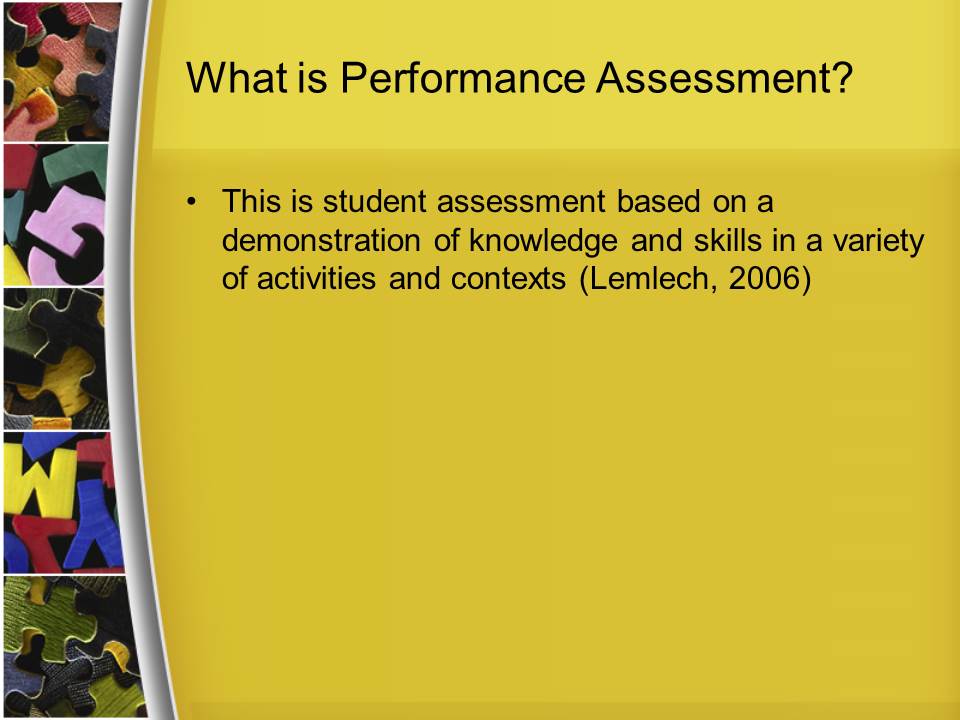 What is Performance Assessment?

• This is student assessment based on a demonstration of knowledge and skills in a variety of activities and contexts (Lemlech, 2006)